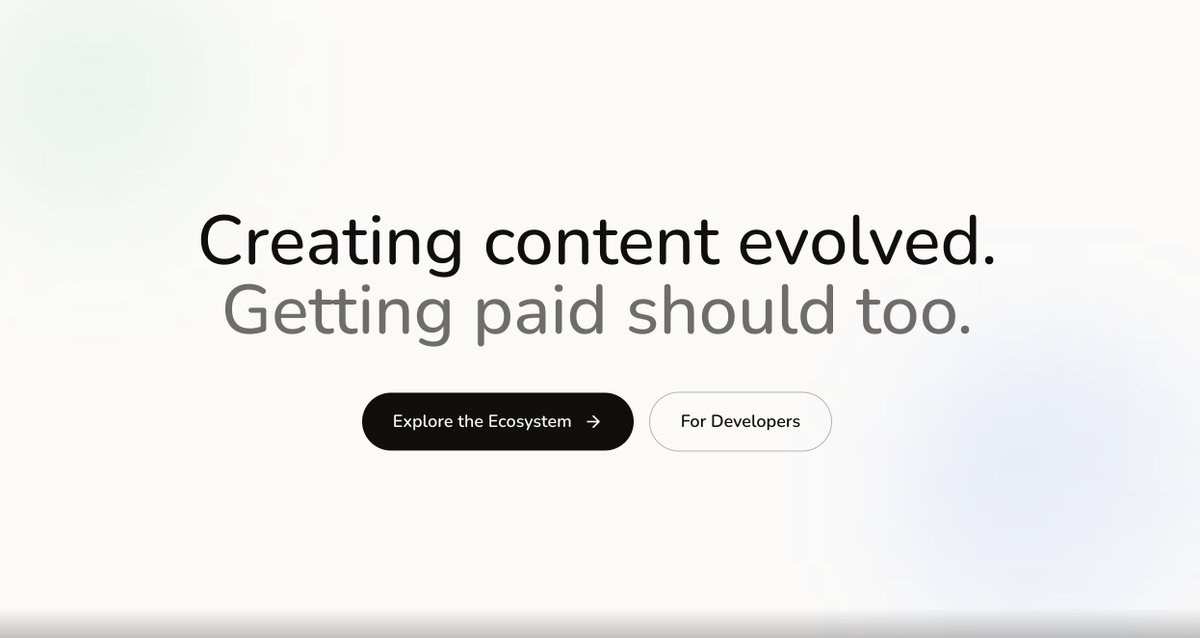 Creating content evolved.
Getting paid should too.

Explore the Ecosystem →

For Developers